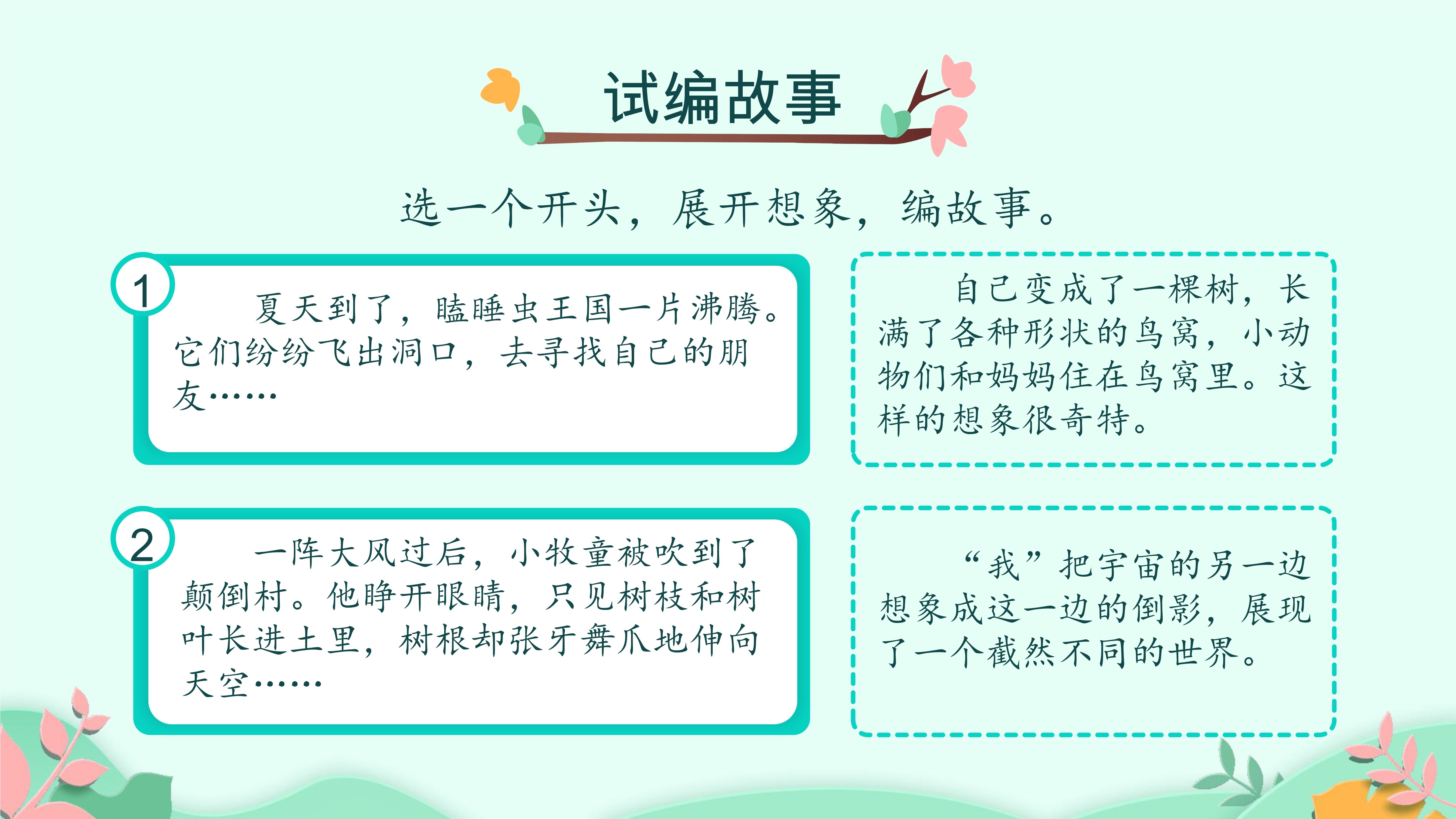 试编故事

选一个开头，展开想象，编故事。

1

夏天到了，瞌睡虫王国一片沸腾。它们纷纷飞出洞口，去寻找自己的朋友……

自己变成了一棵树，长满了各种形状的鸟窝，小动物们和妈妈住在鸟窝里。这样的想象很奇特。

2

一阵大风过后，小牧童被吹到了颠倒村。他睁开眼睛，只见树枝和树叶长进土里，树根却张牙舞爪地伸向天空……

“我”把宇宙的另一边想象成这一边的倒影，展现了一个截然不同的世界。